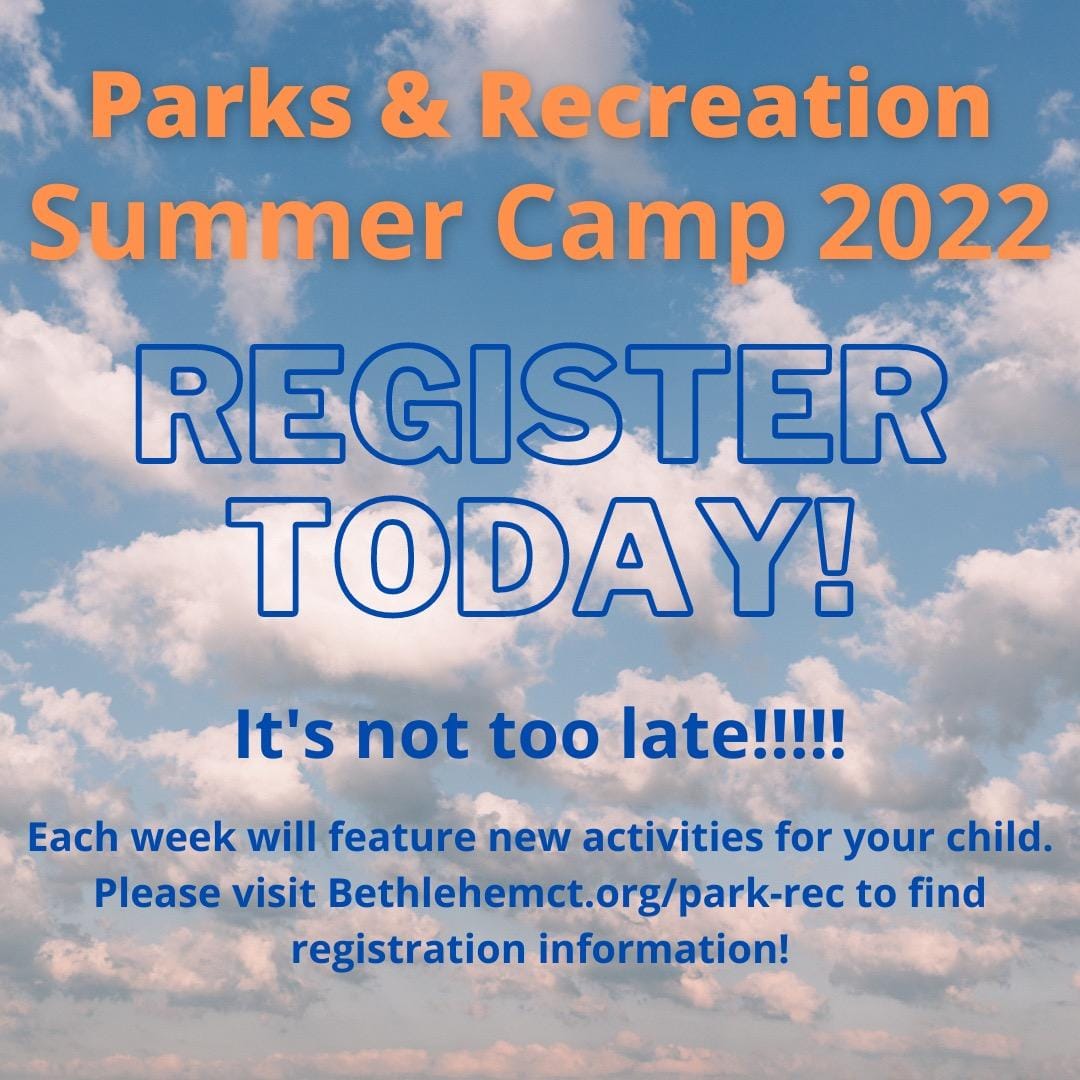 Parks & Recreation
Summer Camp 2022

REGISTER
TODAY!

It's not too late!!!!!

Each week will feature new activities for your child. Please visit Bethlehemct.org/park-rec to find registration information!